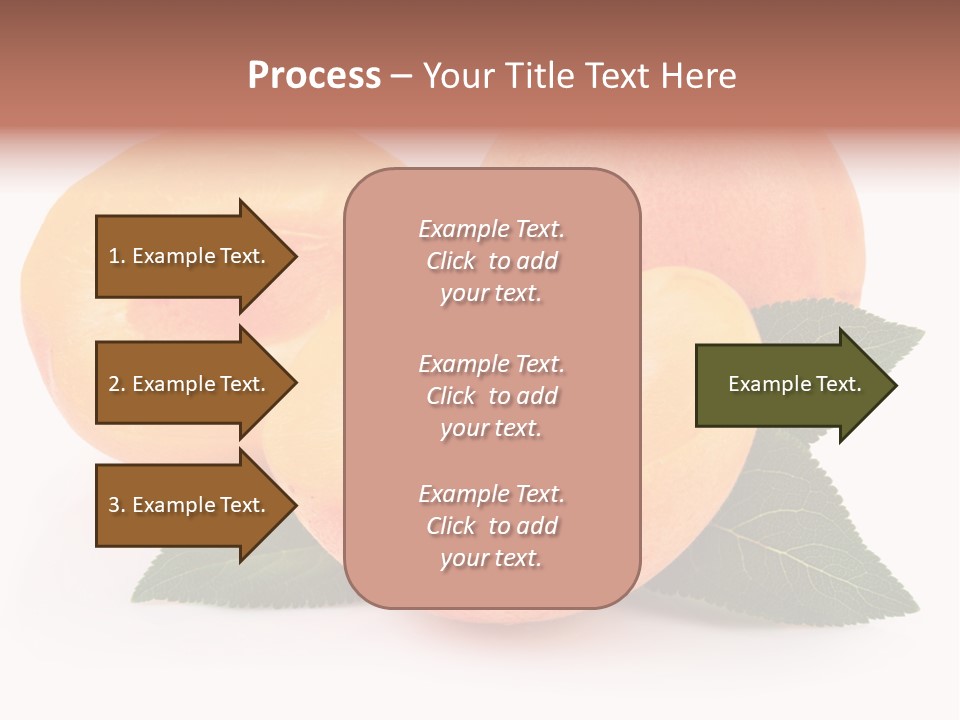 Process – Your Title Text Here

1. Example Text.

2. Example Text.

3. Example Text.

Example Text. Click to add your text.

Example Text. Click to add your text.

Example Text. Click to add your text.

Example Text.